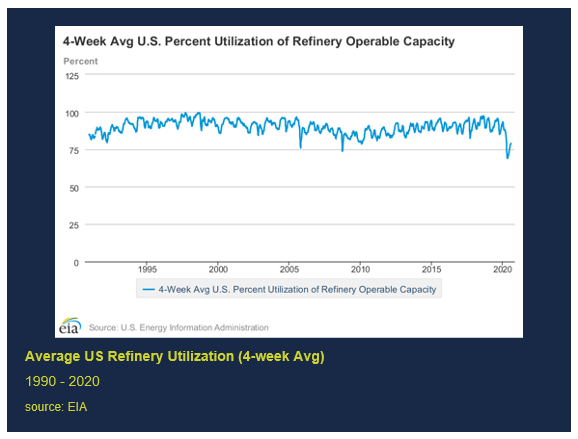 4-Week Avg U.S. Percent Utilization of Refinery Operable Capacity

Percent

125
100
75
50
25
0

1995 2000 2005 2010 2015 2020

4-Week Avg U.S. Percent Utilization of Refinery Operable Capacity

eia Source: U.S. Energy Information Administration

Average US Refinery Utilization (4-week Avg)

1990 - 2020

source: EIA